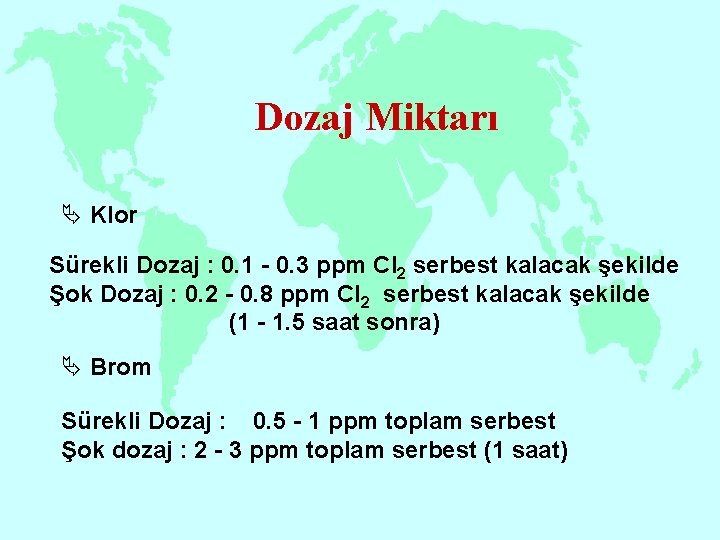 Dozaj Miktarı

Klor

Sürekli Dozaj : 0.1 - 0.3 ppm $Cl_2$ serbest kalacak şekilde
Şok Dozaj : 0.2 - 0.8 ppm $Cl_2$ serbest kalacak şekilde
(1 - 1.5 saat sonra)

Brom

Sürekli Dozaj : 0.5 - 1 ppm toplam serbest
Şok dozaj : 2 - 3 ppm toplam serbest (1 saat)